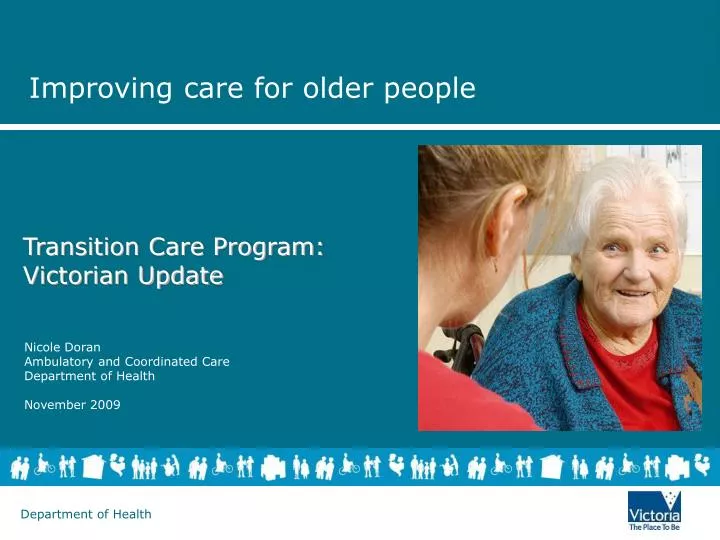 Improving care for older people

Transition Care Program: Victorian Update

Nicole Doran
Ambulatory and Coordinated Care
Department of Health

November 2009

Department of Health

Victoria
The Place To Be